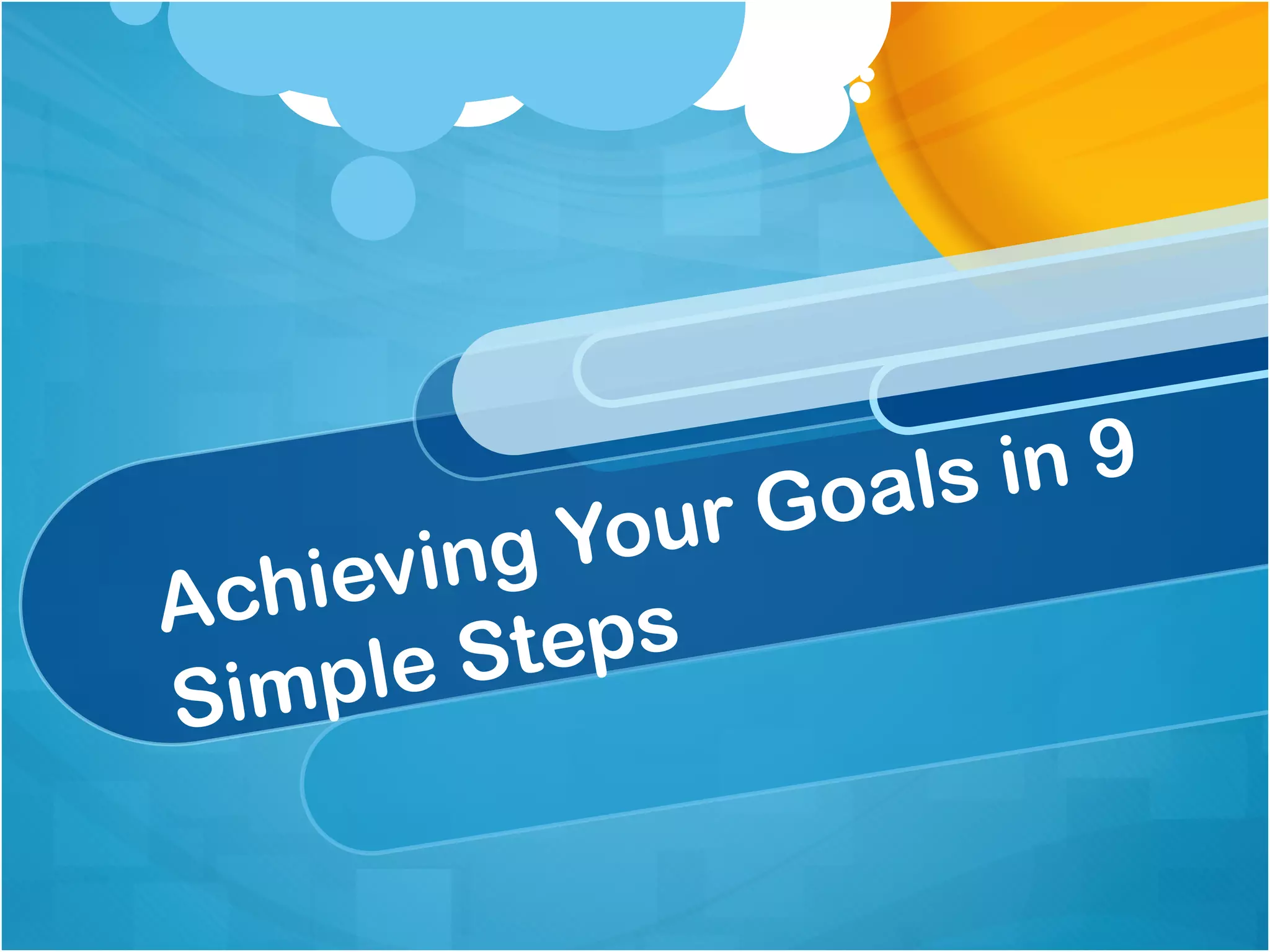 Achieving Your Goals in 9 Simple Steps